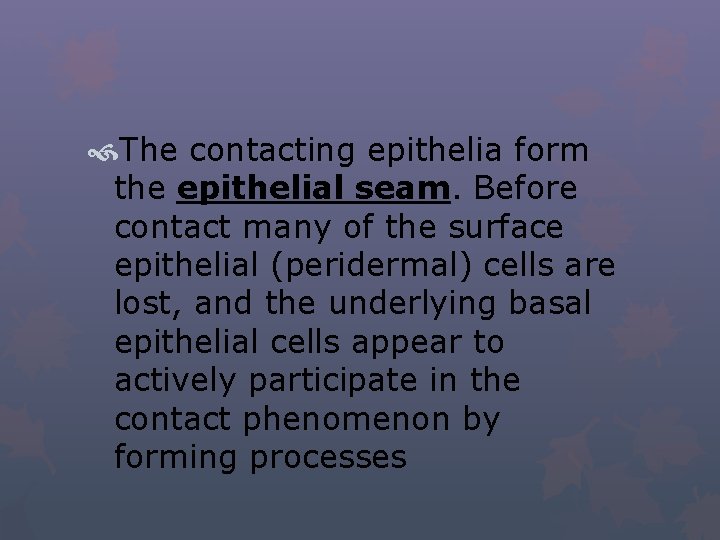 The contacting epithelia form the epithelial seam. Before contact many of the surface epithelial (peridermal) cells are lost, and the underlying basal epithelial cells appear to actively participate in the contact phenomenon by forming processes